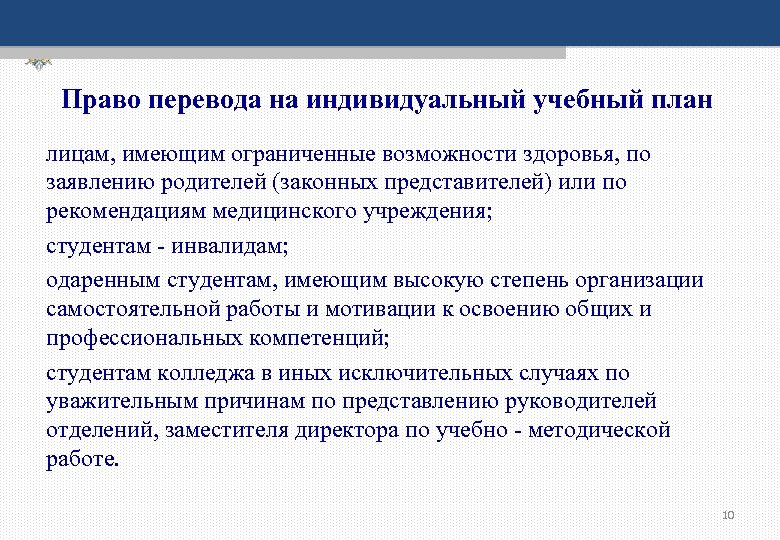 Право перевода на индивидуальный учебный план

лицам, имеющим ограниченные возможности здоровья, по заявлению родителей (законных представителей) или по рекомендациям медицинского учреждения;

студентам - инвалидам;

одаренным студентам, имеющим высокую степень организации самостоятельной работы и мотивации к освоению общих и профессиональных компетенций;

студентам колледжа в иных исключительных случаях по уважительным причинам по представлению руководителей отделений, заместителя директора по учебно - методической работе.

10